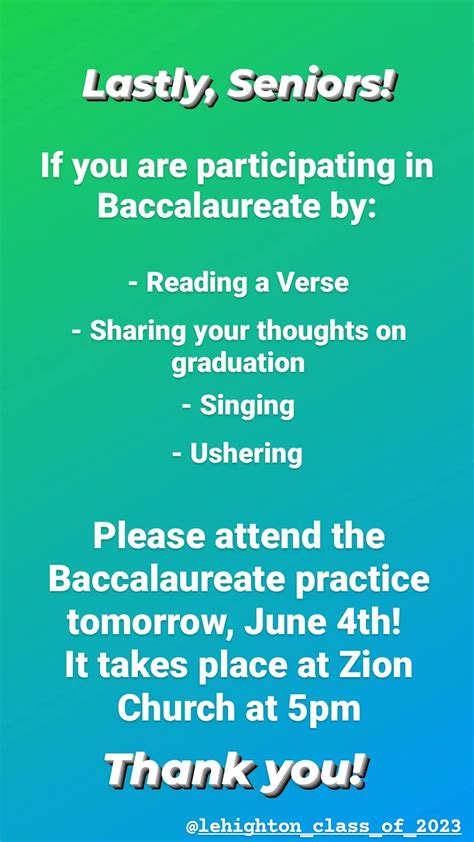 Lastly, Seniors!

If you are participating in Baccalaureate by:

- Reading a Verse

- Sharing your thoughts on graduation

- Singing

- Ushering

Please attend the Baccalaureate practice tomorrow, June 4th! It takes place at Zion Church at 5pm

Thank you!

@lehighton_class_of_2023